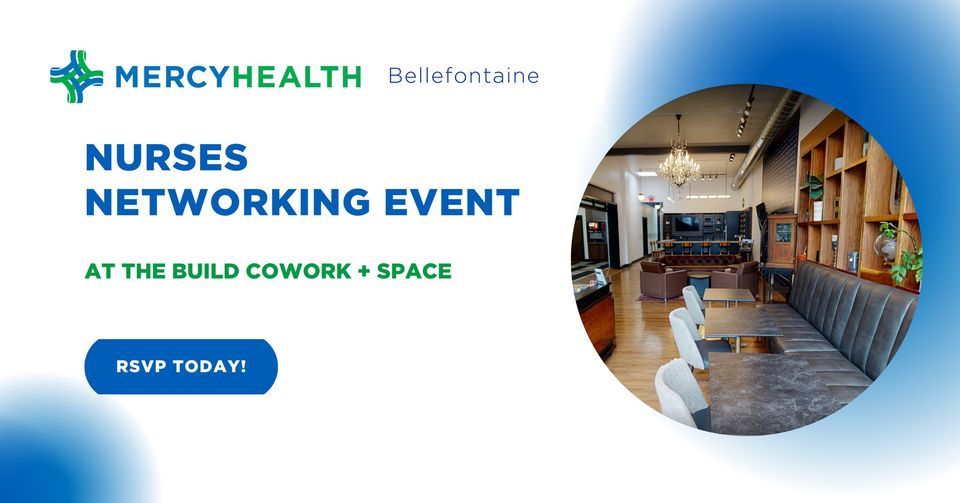 MERCYHEALTH Bellefontaine

NURSES NETWORKING EVENT

AT THE BUILD COWORK + SPACE

RSVP TODAY!